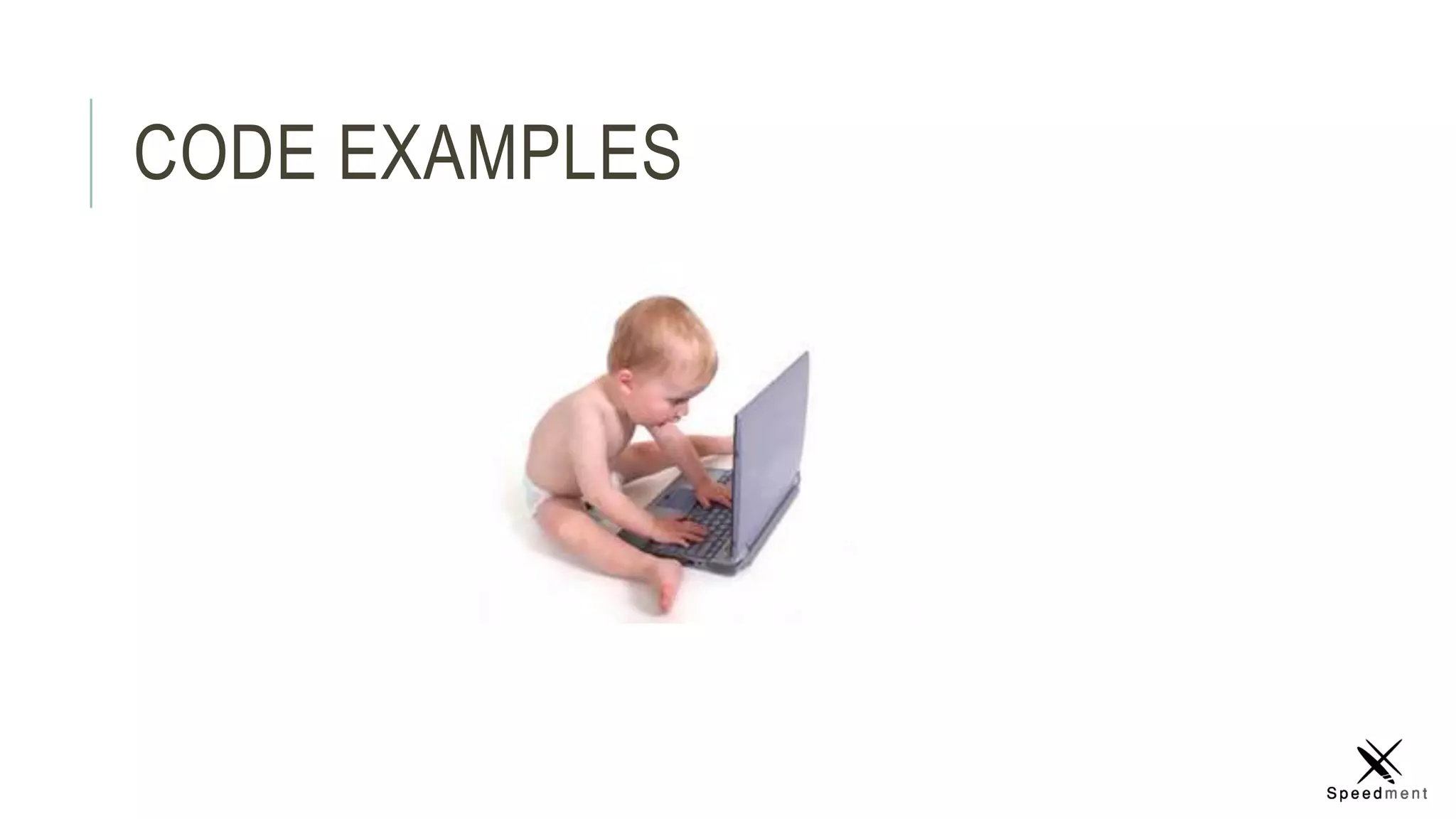 CODE EXAMPLES

Speedment